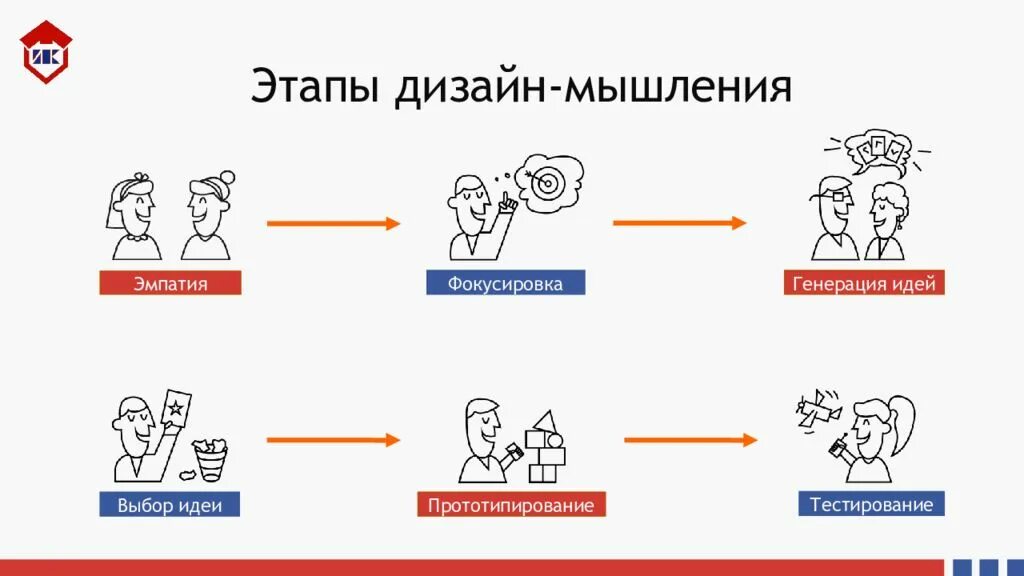 ИК

Этапы дизайн-мышления

Эмпатия

Фокусировка

Генерация идей

Выбор идеи

Прототипирование

Тестирование